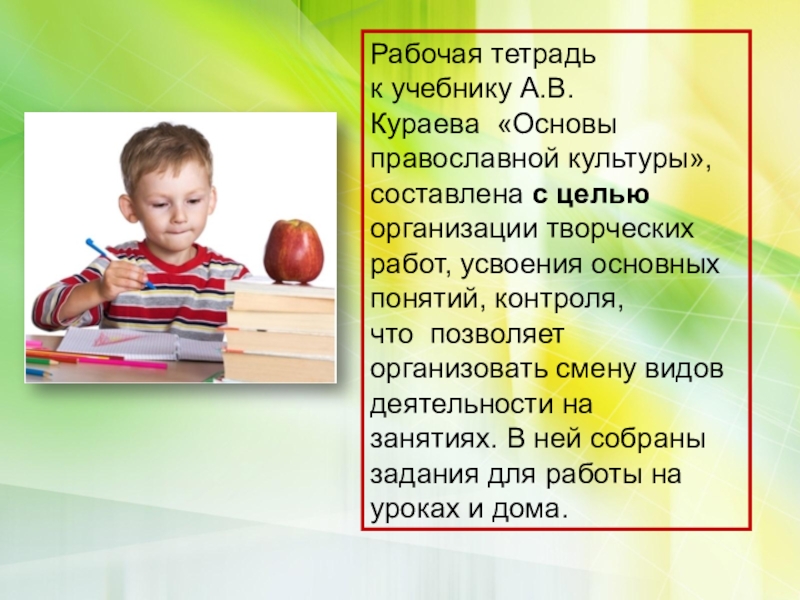 Рабочая тетрадь к учебнику А.В. Кураева «Основы православной культуры», составлена с целью организации творческих работ, усвоения основных понятий, контроля, что позволяет организовать смену видов деятельности на занятиях. В ней собраны задания для работы на уроках и дома.